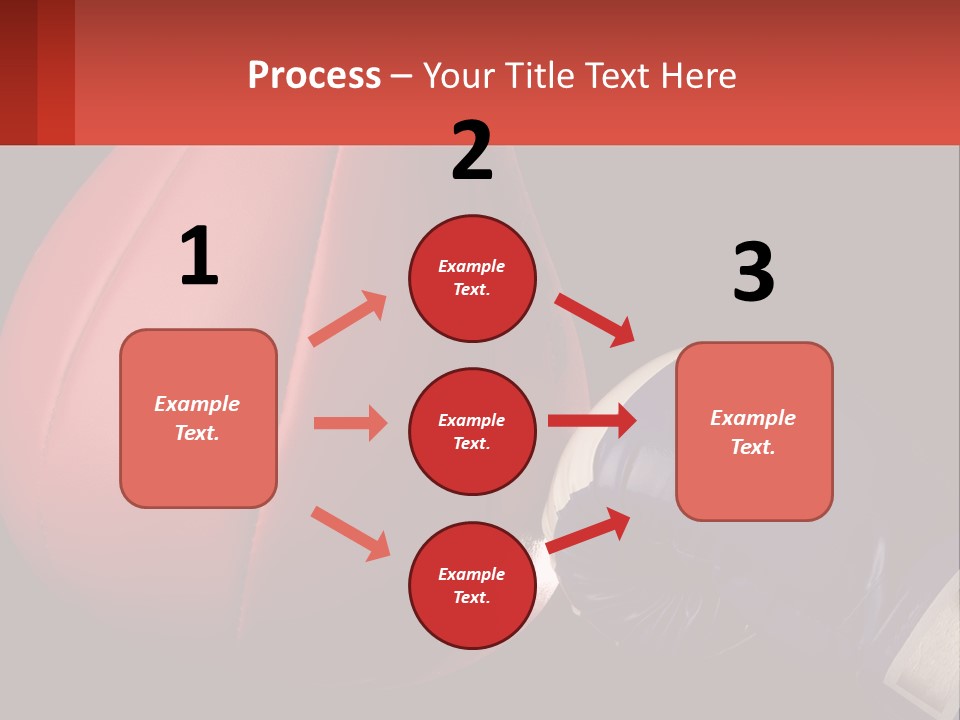 Process – Your Title Text Here

1

Example Text.

2

Example Text.

Example Text.

Example Text.

3

Example Text.